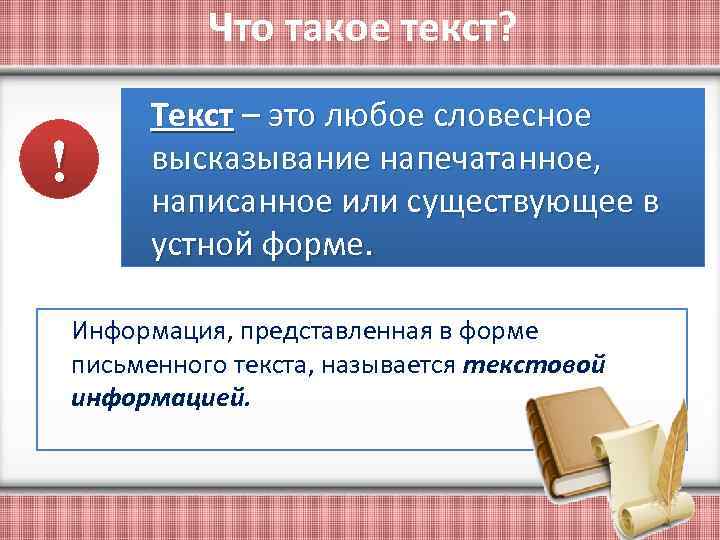 Что такое текст?

!

Текст – это любое словесное высказывание напечатанное, написанное или существующее в устной форме.

Информация, представленная в форме письменного текста, называется текстовой информацией.